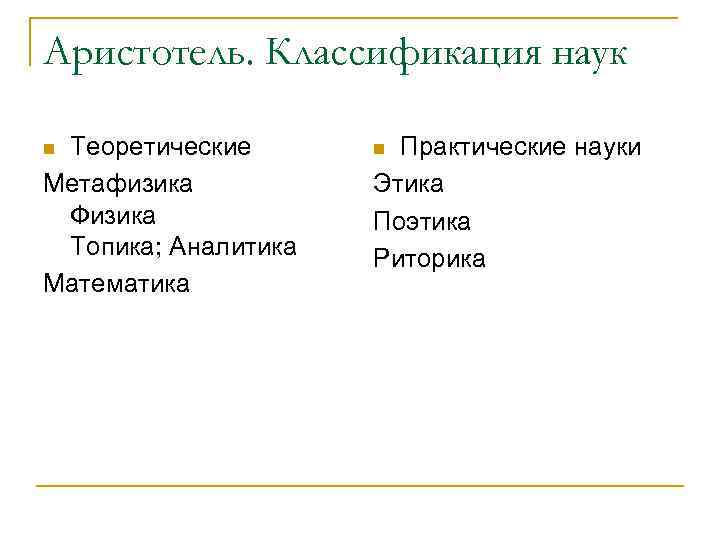 Аристотель. Классификация наук

Теоретические

Метафизика
Физика
Топика; Аналитика

Математика

Практические науки

Этика

Поэтика

Риторика